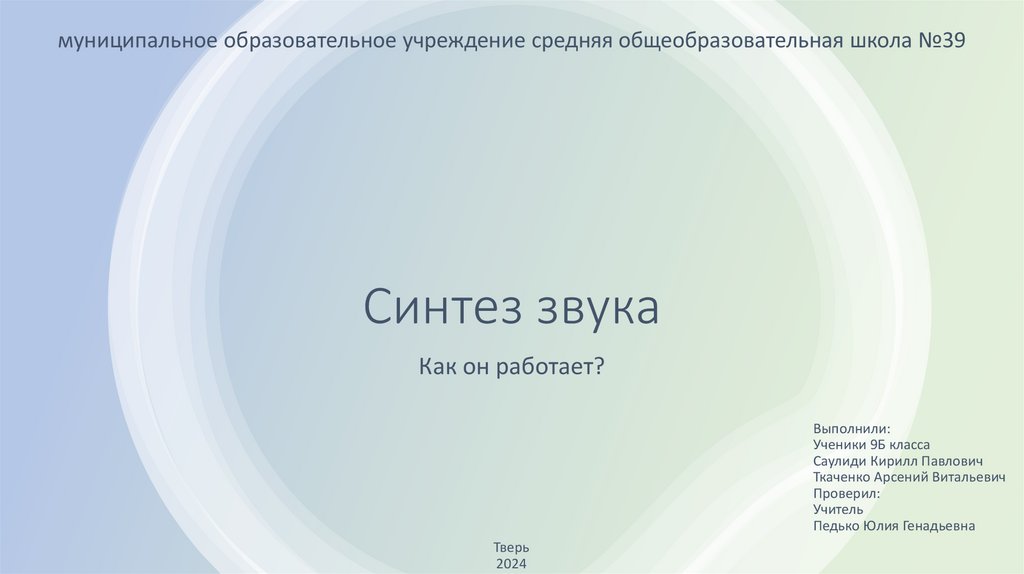 муниципальное образовательное учреждение средняя общеобразовательная школа №39

Синтез звука

Как он работает?

Выполнили:
Ученики 9Б класса
Саулиди Кирилл Павлович
Ткаченко Арсений Витальевич
Проверил:
Учитель
Педько Юлия Генадьевна

Тверь
2024